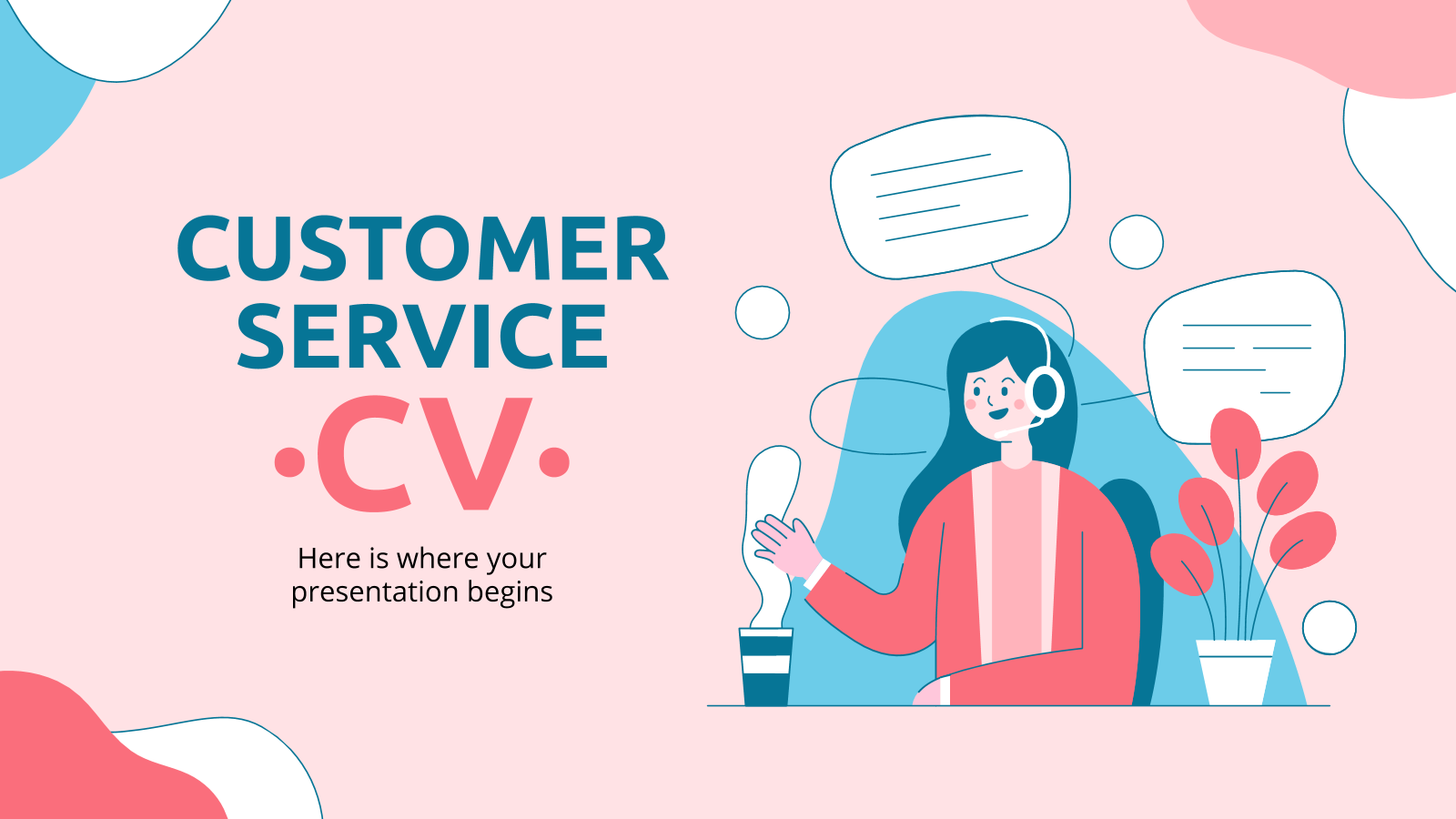 CUSTOMER SERVICE

·CV·

Here is where your presentation begins